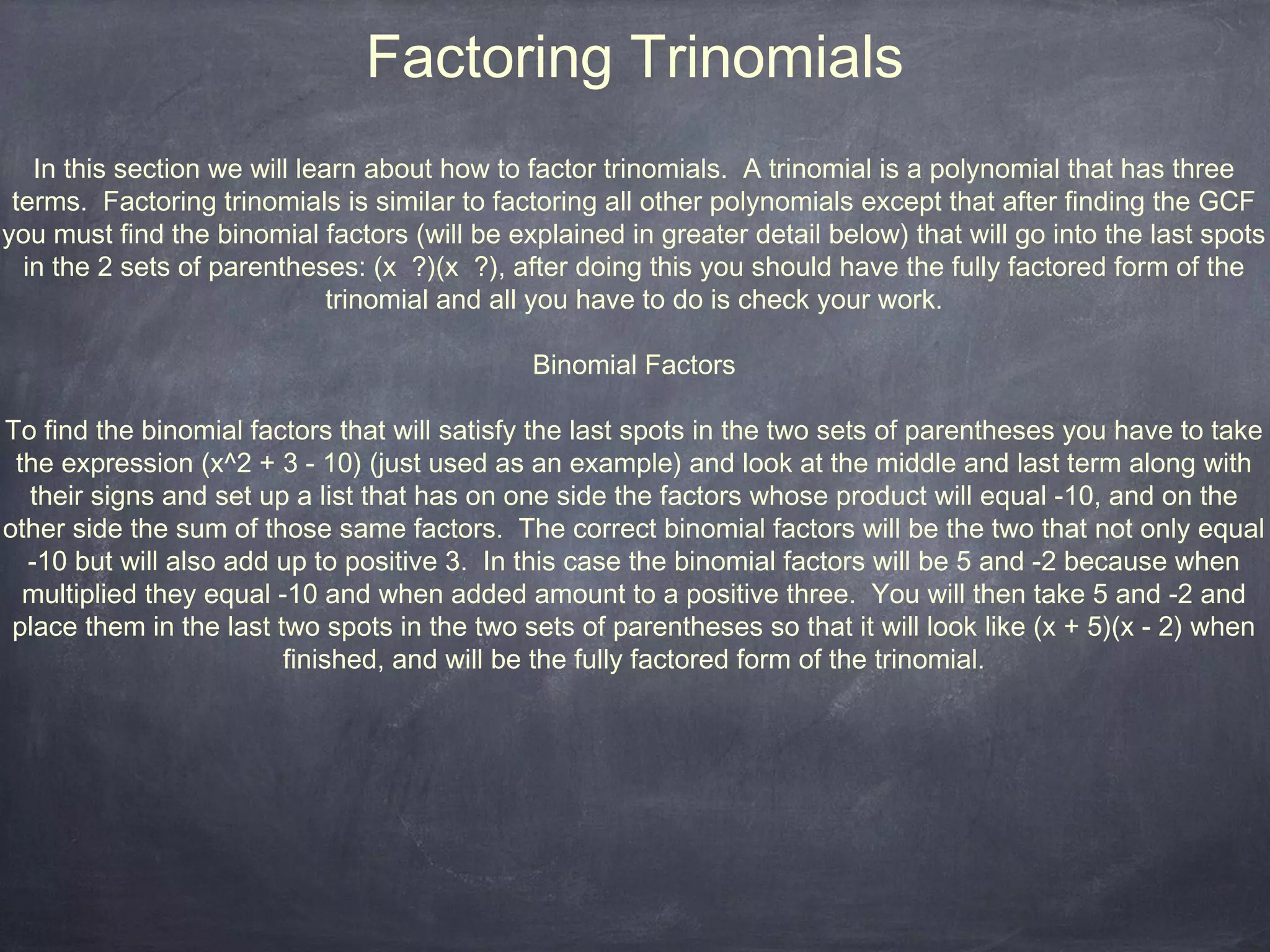 Factoring Trinomials

In this section we will learn about how to factor trinomials. A trinomial is a polynomial that has three terms. Factoring trinomials is similar to factoring all other polynomials except that after finding the GCF you must find the binomial factors (will be explained in greater detail below) that will go into the last spots in the 2 sets of parentheses: (x ?)(x ?), after doing this you should have the fully factored form of the trinomial and all you have to do is check your work.

Binomial Factors

To find the binomial factors that will satisfy the last spots in the two sets of parentheses you have to take the expression (x^2 + 3 - 10) (just used as an example) and look at the middle and last term along with their signs and set up a list that has on one side the factors whose product will equal -10, and on the other side the sum of those same factors. The correct binomial factors will be the two that not only equal -10 but will also add up to positive 3. In this case the binomial factors will be 5 and -2 because when multiplied they equal -10 and when added amount to a positive three. You will then take 5 and -2 and place them in the last two spots in the two sets of parentheses so that it will look like (x + 5)(x - 2) when finished, and will be the fully factored form of the trinomial.